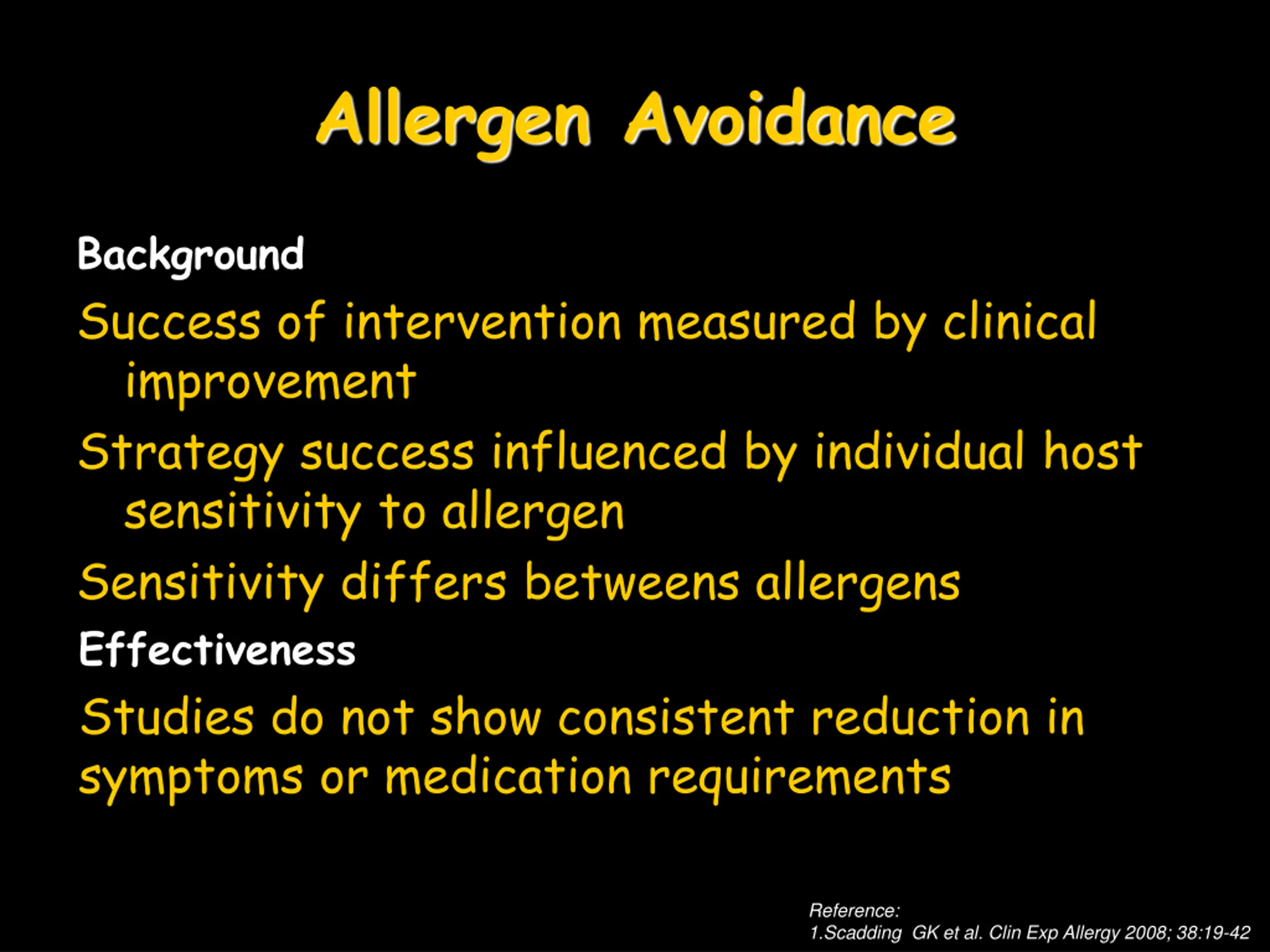 Allergen Avoidance

Background

Success of intervention measured by clinical improvement

Strategy success influenced by individual host sensitivity to allergen

Sensitivity differs betweens allergens

Effectiveness

Studies do not show consistent reduction in symptoms or medication requirements

Reference:
1.Scadding GK et al. Clin Exp Allergy 2008; 38:19-42